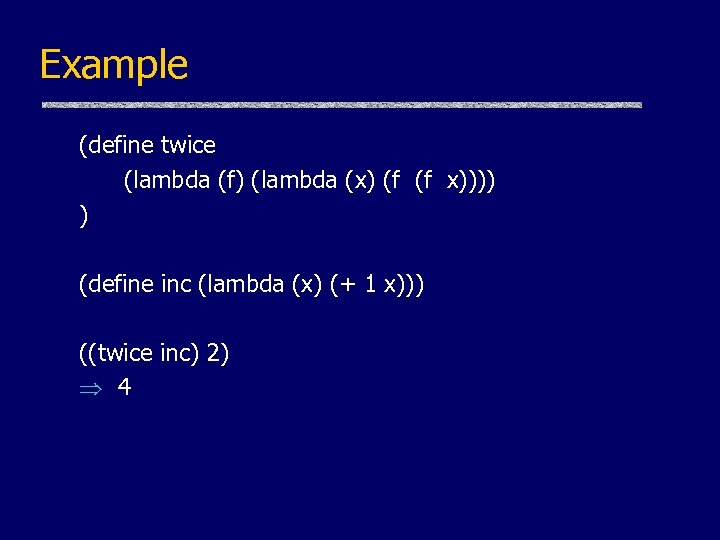 Example

(define twice
(lambda (f) (lambda (x) (f (f x))))
)

(define inc (lambda (x) (+ 1 x)))

((twice inc) 2)
$\Rightarrow$ 4